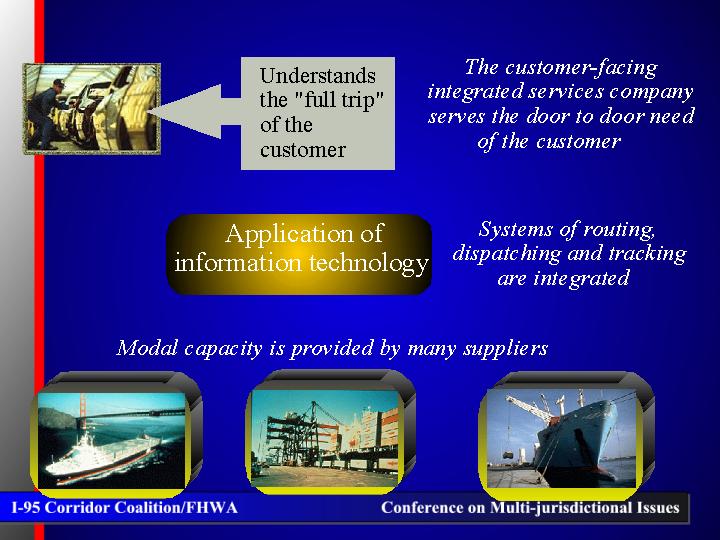 Understands the "full trip" of the customer

The customer-facing integrated services company serves the door to door need of the customer

Application of information technology

Systems of routing, dispatching and tracking are integrated

Modal capacity is provided by many suppliers

I-95 Corridor Coalition/FHWA

Conference on Multi-jurisdictional Issues